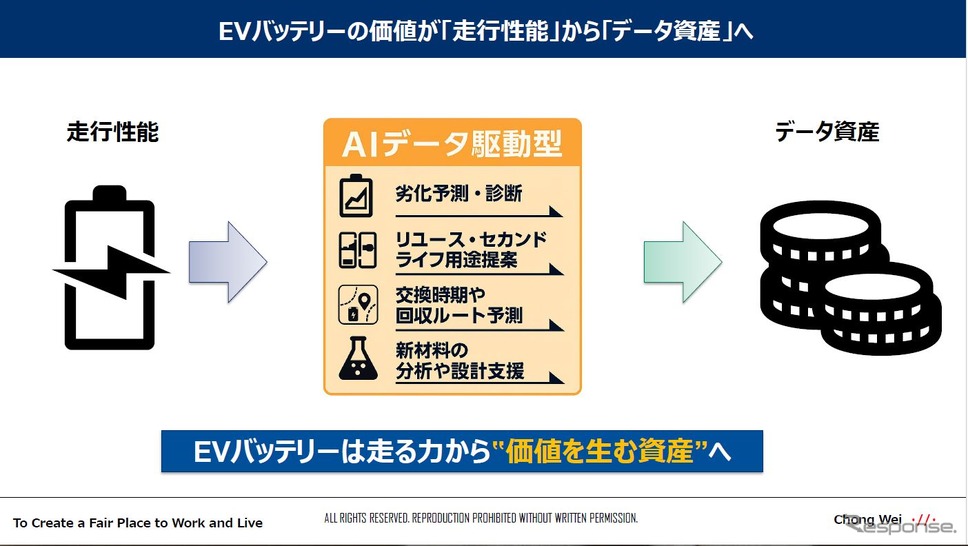 EVバッテリーの価値が「走行性能」から「データ資産」へ

走行性能

AIデータ駆動型

劣化予測・診断

リユース・セカンドライフ用途提案

交換時期や回収ルート予測

新材料の分析や設計支援

データ資産

EVバッテリーは走る力から"価値を生む資産"へ

To Create a Fair Place to Work and Live

ALL RIGHTS RESERVED. REPRODUCTION PROHIBITED WITHOUT WRITTEN PERMISSION.

Chong Wei

Response.